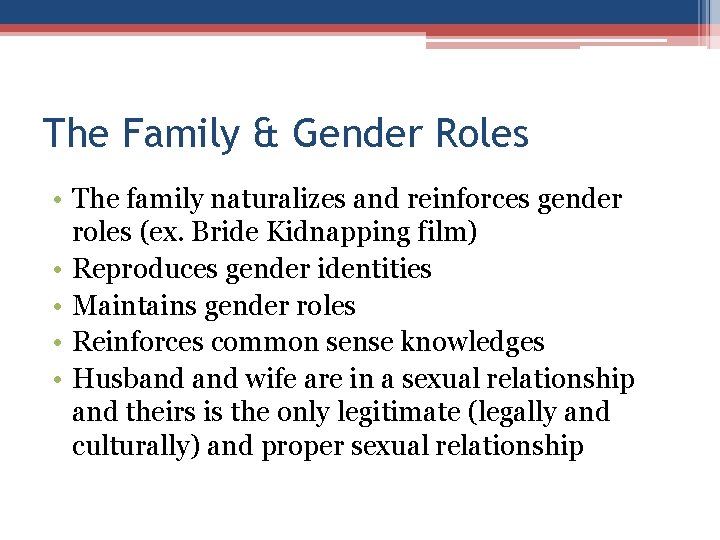 The Family & Gender Roles

• The family naturalizes and reinforces gender roles (ex. Bride Kidnapping film)
• Reproduces gender identities
• Maintains gender roles
• Reinforces common sense knowledges
• Husband and wife are in a sexual relationship and theirs is the only legitimate (legally and culturally) and proper sexual relationship